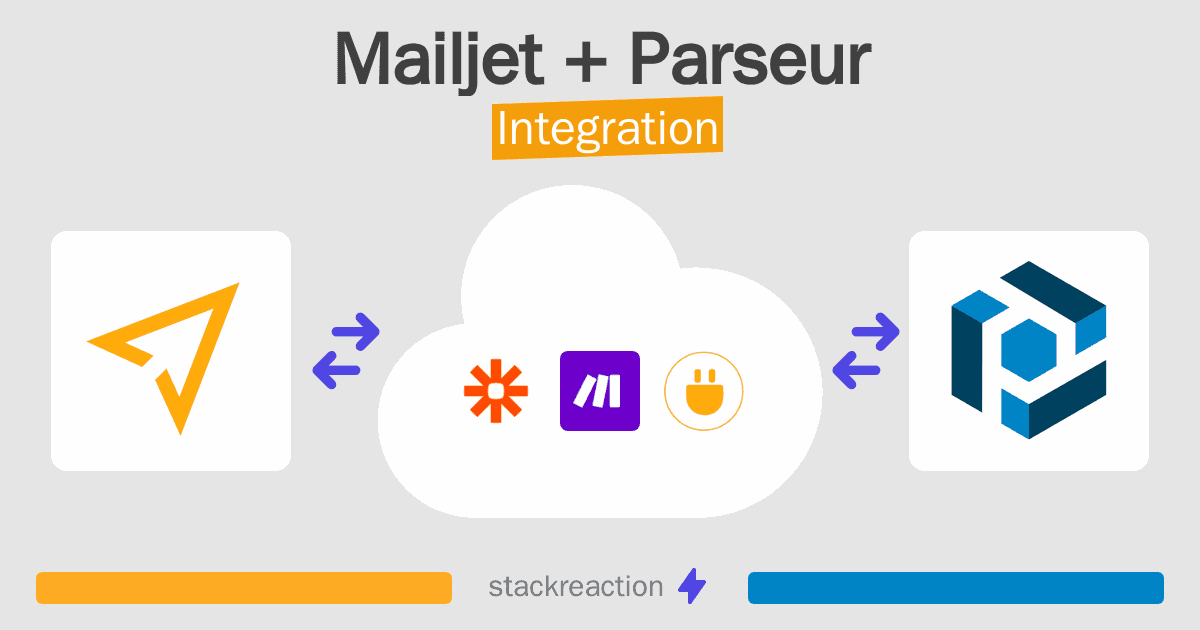 Mailjet + Parseur
Integration

stackreaction